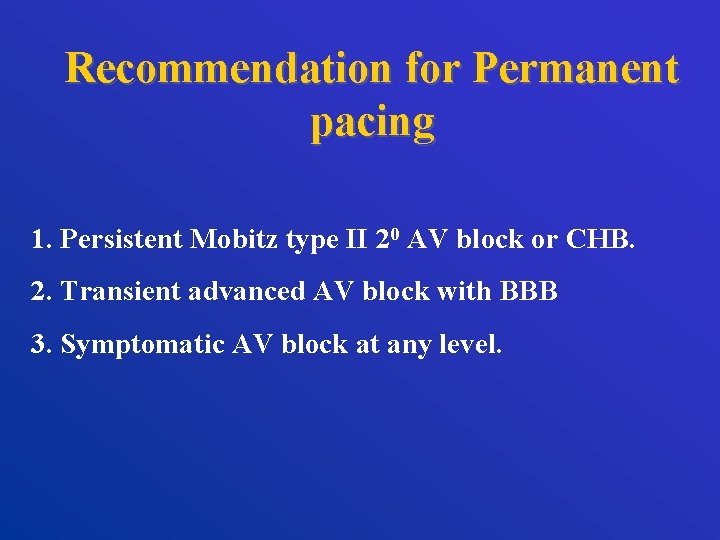 Recommendation for Permanent pacing

1. Persistent Mobitz type II $2^0$ AV block or CHB.

2. Transient advanced AV block with BBB

3. Symptomatic AV block at any level.